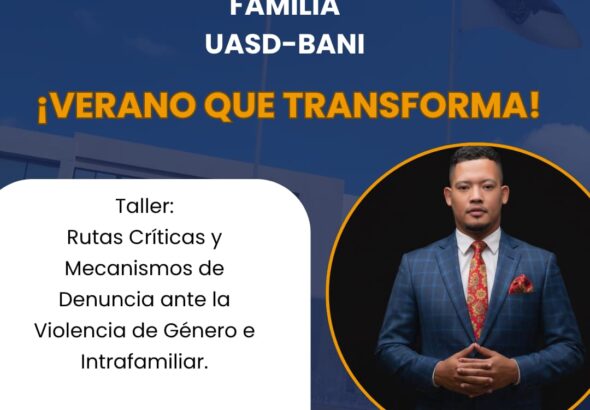 FAMILIA
UASD-BANI

¡VERANO QUE TRANSFORMA!

Taller:
Rutas Críticas y Mecanismos de Denuncia ante la Violencia de Género e Intrafamiliar.